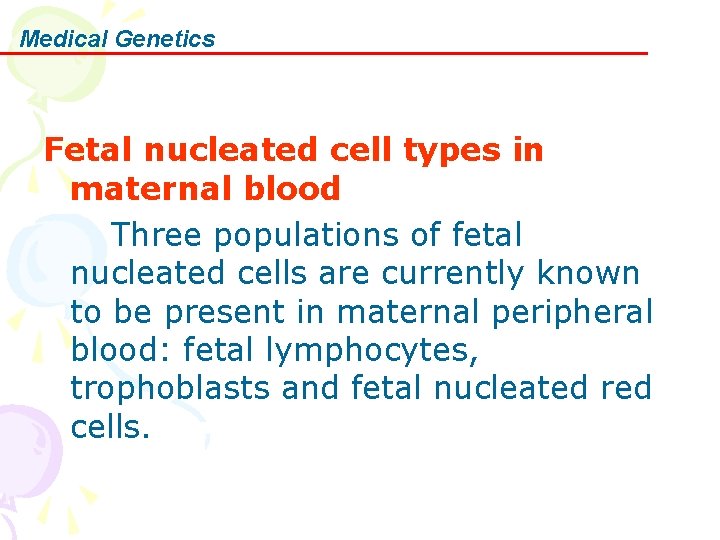 Medical Genetics

Fetal nucleated cell types in maternal blood

Three populations of fetal nucleated cells are currently known to be present in maternal peripheral blood: fetal lymphocytes, trophoblasts and fetal nucleated red cells.